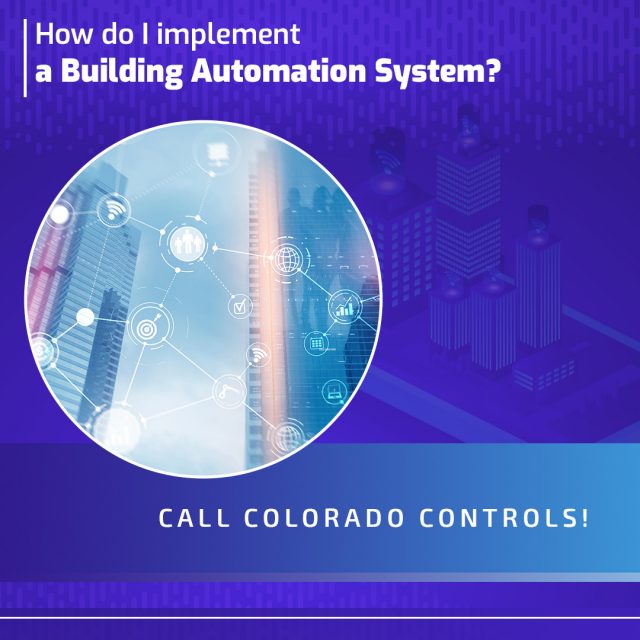 How do I implement
a Building Automation System?

CALL COLORADO CONTROLS!